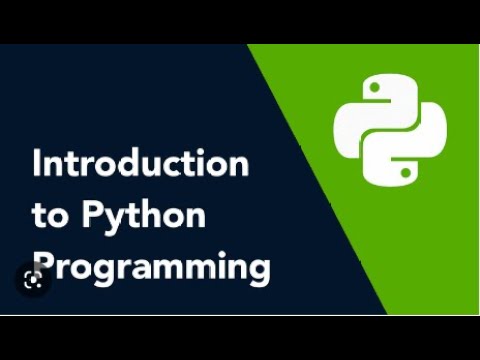 Introduction to Python Programming